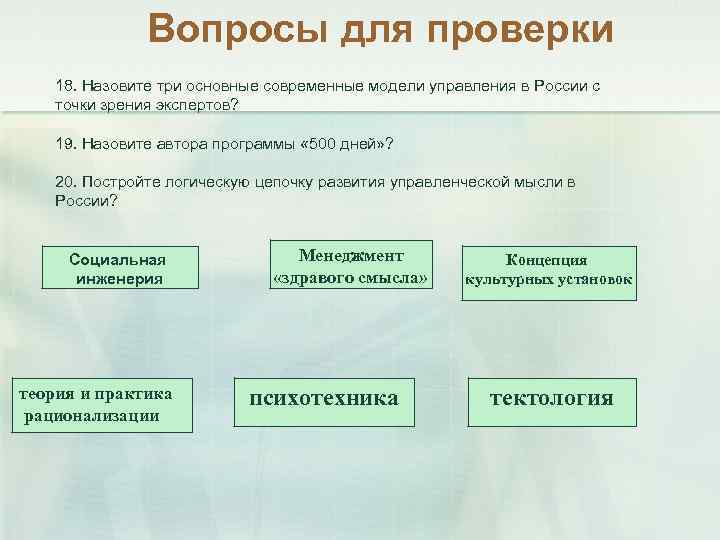 Вопросы для проверки

18. Назовите три основные современные модели управления в России с точки зрения экспертов?

19. Назовите автора программы «500 дней»?

20. Постройте логическую цепочку развития управленческой мысли в России?

Социальная инженерия

Менеджмент «здравого смысла»

Концепция культурных установок

теория и практика рационализации

психотехника

тектология